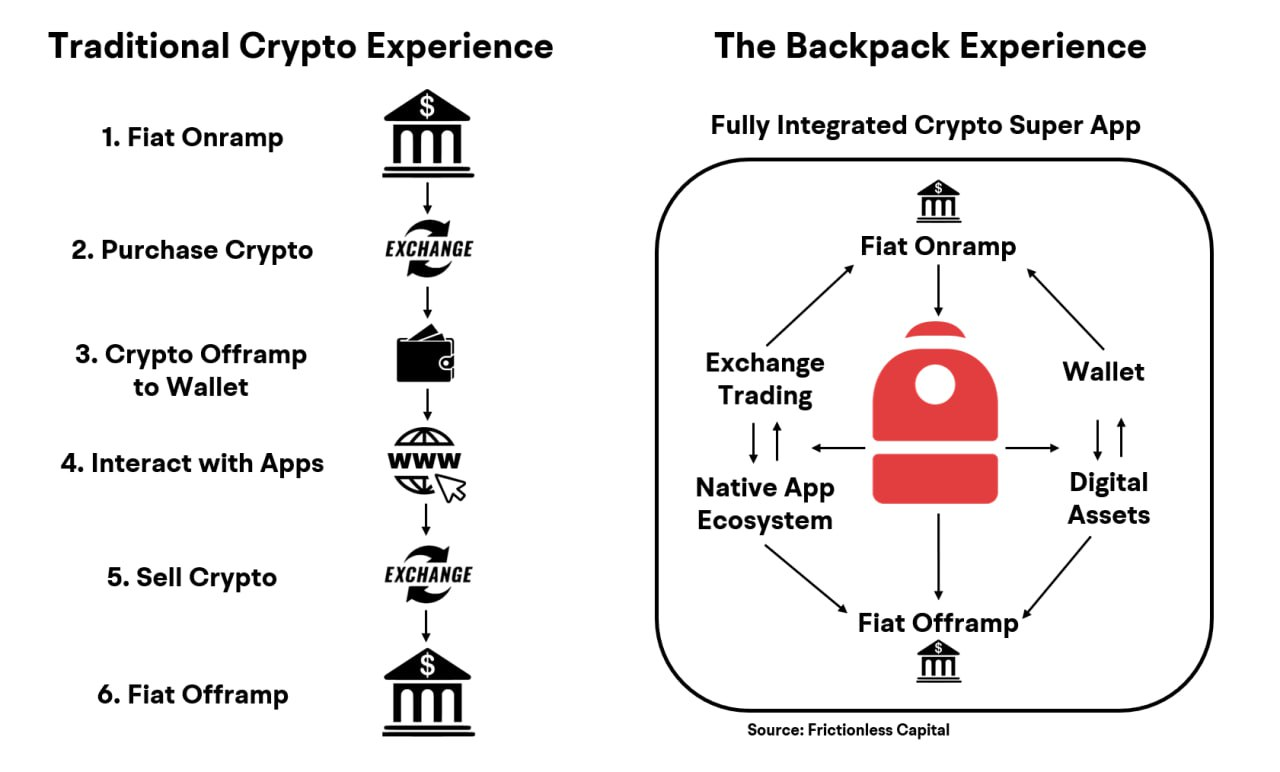 Traditional Crypto Experience

1. Fiat Onramp

$

2. Purchase Crypto

EXCHANGE

3. Crypto Offramp to Wallet

4. Interact with Apps

WWW

5. Sell Crypto

EXCHANGE

6. Fiat Offramp

$

The Backpack Experience

Fully Integrated Crypto Super App

$

Fiat Onramp

Exchange Trading

Wallet

Native App Ecosystem

Digital Assets

Fiat Offramp

$

Source: Frictionless Capital